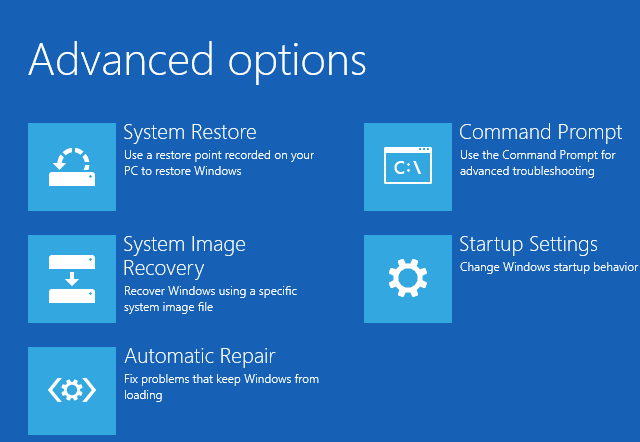 Advanced options

System Restore
Use a restore point recorded on your PC to restore Windows

System Image Recovery
Recover Windows using a specific system image file

Automatic Repair
Fix problems that keep Windows from loading

C:\

Command Prompt
Use the Command Prompt for advanced troubleshooting

Startup Settings
Change Windows startup behavior